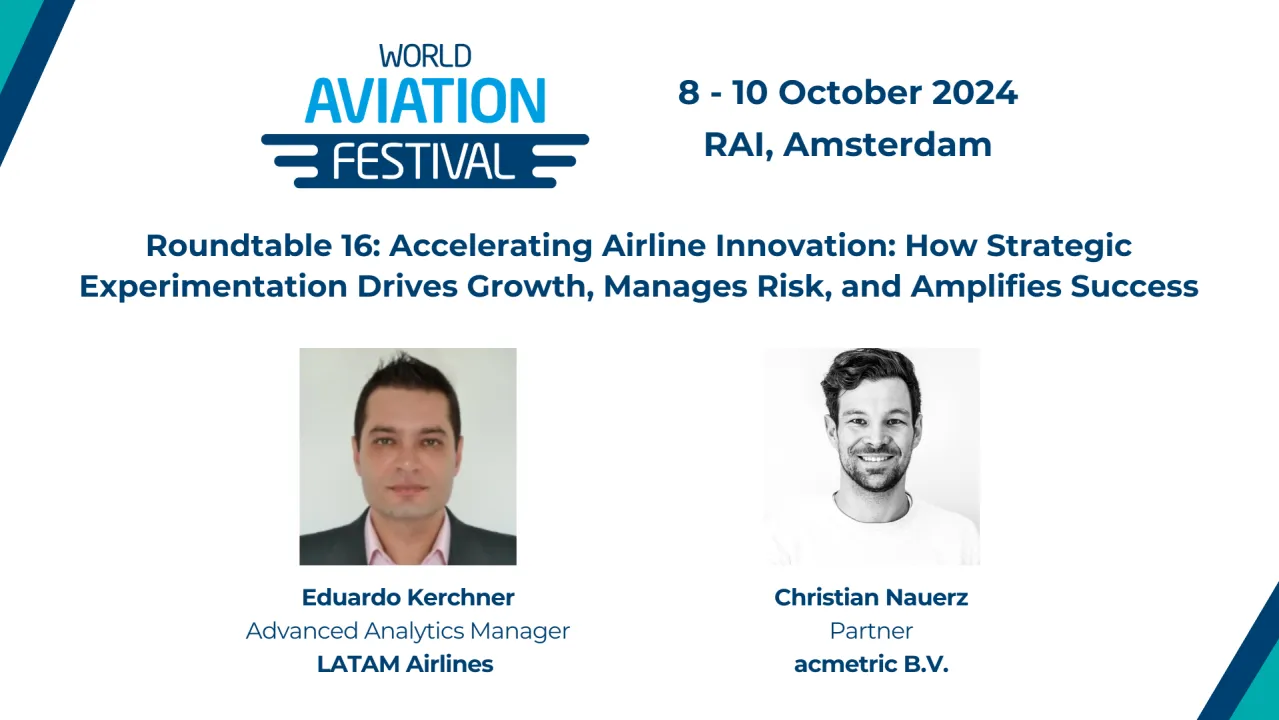 WORLD
AVIATION
FESTIVAL

8 - 10 October 2024
RAI, Amsterdam

Roundtable 16: Accelerating Airline Innovation: How Strategic Experimentation Drives Growth, Manages Risk, and Amplifies Success

Eduardo Kerchner
Advanced Analytics Manager
LATAM Airlines

Christian Nauerz
Partner
acmetric B.V.